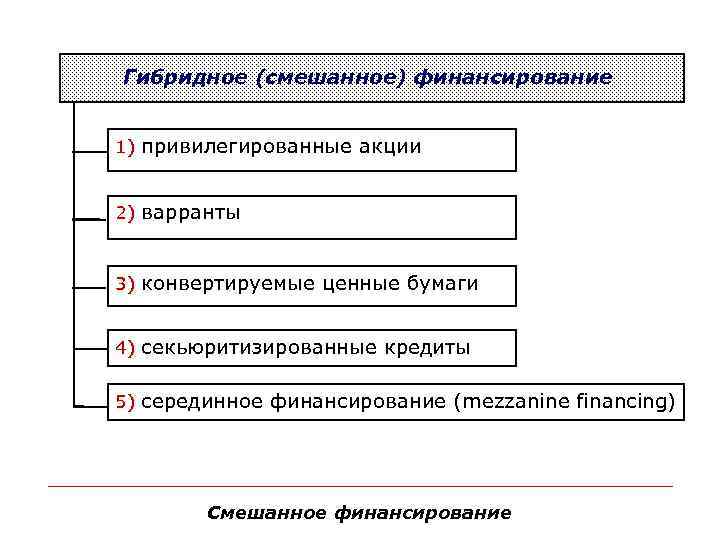 Гибридное (смешанное) финансирование

1) привилегированные акции

2) варранты

3) конвертируемые ценные бумаги

4) секьюритизированные кредиты

5) серединное финансирование (mezzanine financing)

Смешанное финансирование